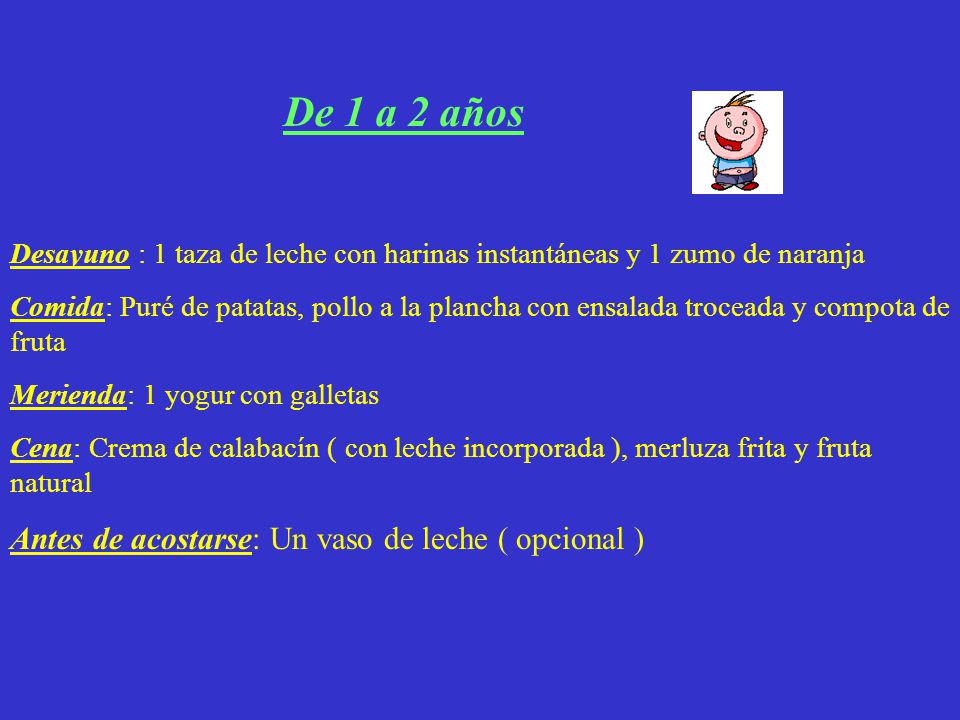 De 1 a 2 años

Desayuno : 1 taza de leche con harinas instantáneas y 1 zumo de naranja

Comida: Puré de patatas, pollo a la plancha con ensalada troceada y compota de fruta

Merienda: 1 yogur con galletas

Cena: Crema de calabacín ( con leche incorporada ), merluza frita y fruta natural

Antes de acostarse: Un vaso de leche ( opcional )